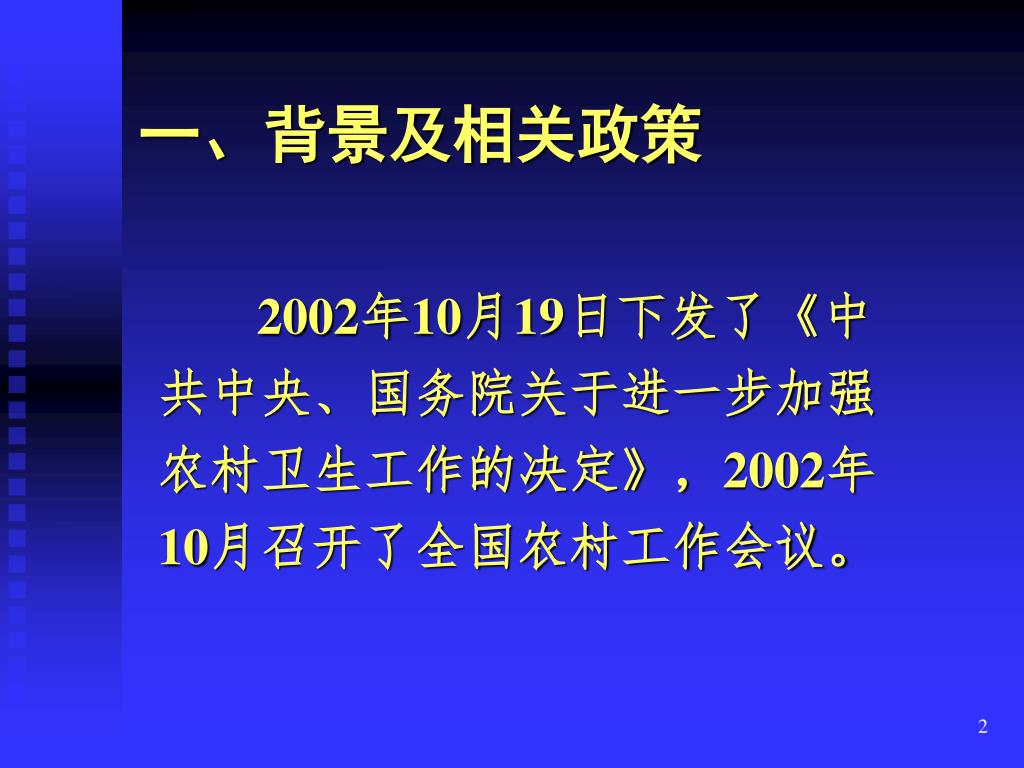 一、背景及相关政策

2002年10月19日下发了《中共中央、国务院关于进一步加强农村卫生工作的决定》，2002年10月召开了全国农村工作会议。

2